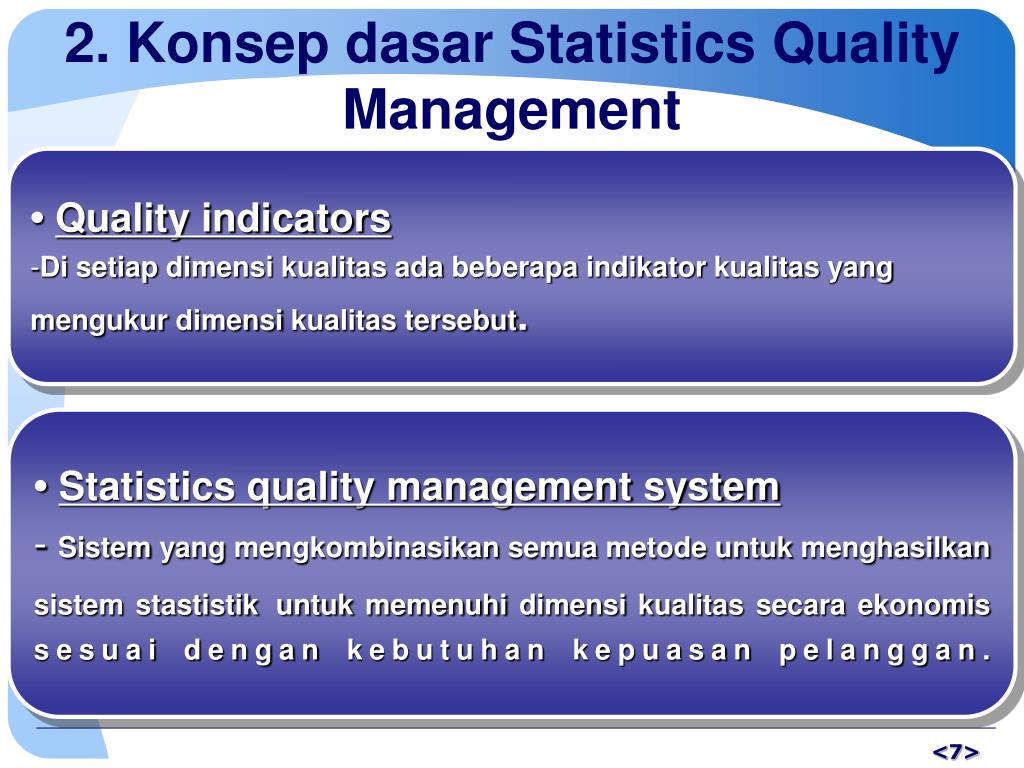 2. Konsep dasar Statistics Quality Management

• Quality indicators
-Di setiap dimensi kualitas ada beberapa indikator kualitas yang mengukur dimensi kualitas tersebut.

• Statistics quality management system
- Sistem yang mengkombinasikan semua metode untuk menghasilkan sistem stastistik untuk memenuhi dimensi kualitas secara ekonomis sesuai dengan kebutuhan kepuasan pelanggan.

<7>